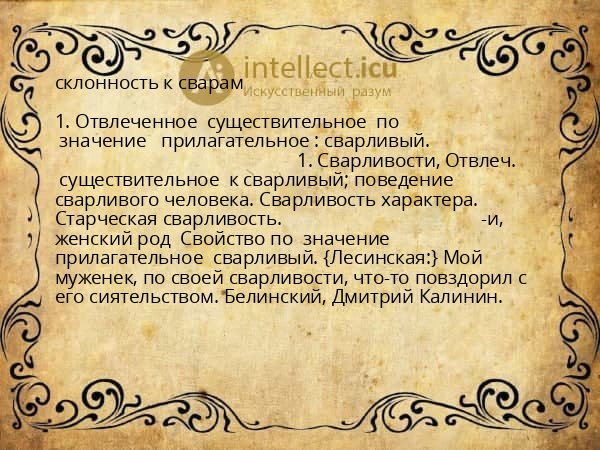 intellect.icu
Искусственный разум

склонность к сварам

1. Отвлеченное существительное по значение прилагательное : сварливый. 1. Сварливости, Отвлеч. существительное к сварливый; поведение сварливого человека. Сварливость характера. Старческая сварливость. -и, женский род Свойство по значение прилагательное сварливый. {Лесинская:} Мой муженек, по своей сварливости, что-то повздорил с его сиятельством. Белинский, Дмитрий Калинин.